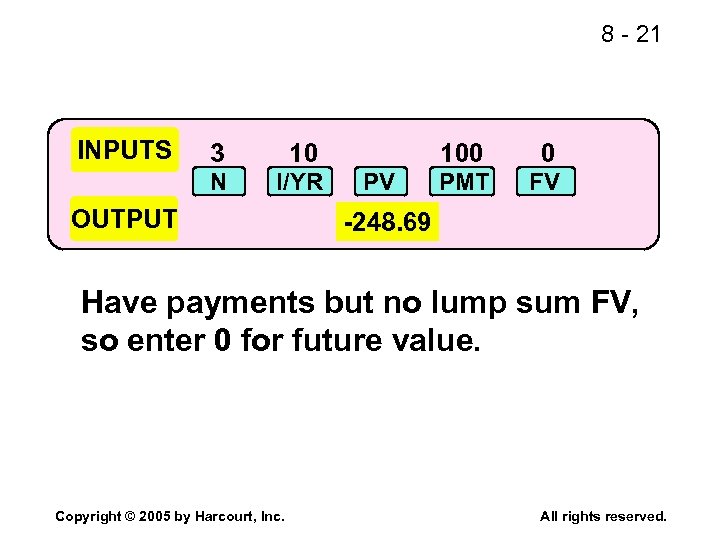 8 - 21

INPUTS

3 10 100 0

N I/YR PV PMT FV

OUTPUT

-248.69

Have payments but no lump sum FV, so enter 0 for future value.

Copyright © 2005 by Harcourt, Inc. All rights reserved.